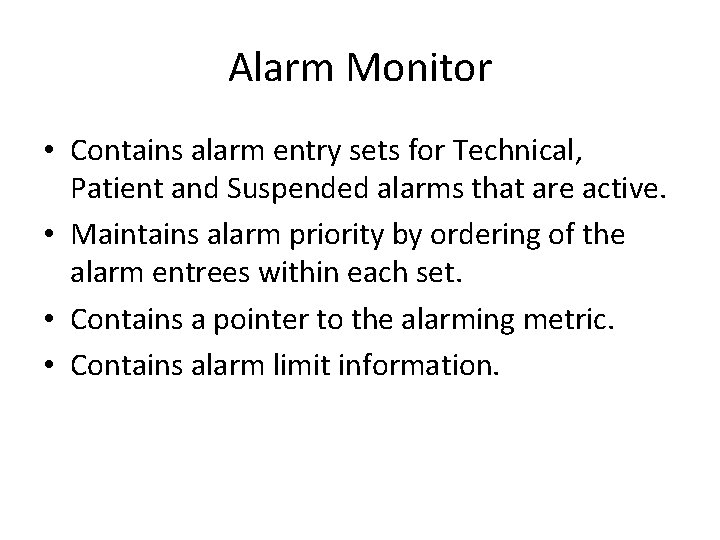 Alarm Monitor

• Contains alarm entry sets for Technical, Patient and Suspended alarms that are active.
• Maintains alarm priority by ordering of the alarm entrees within each set.
• Contains a pointer to the alarming metric.
• Contains alarm limit information.